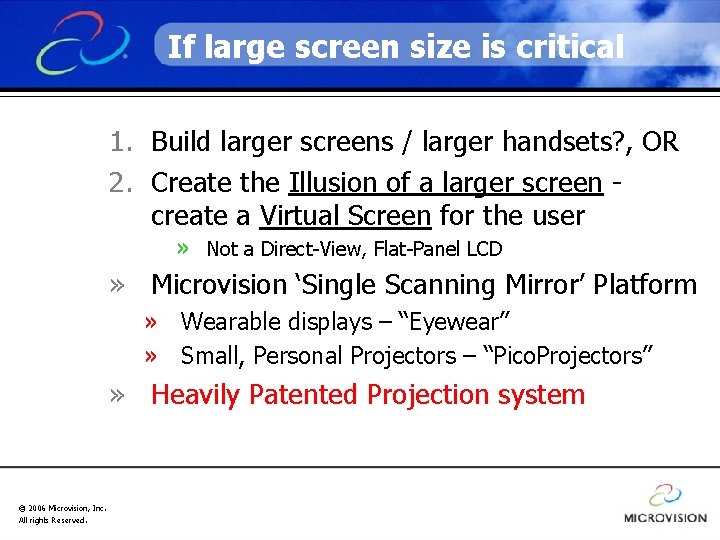 If large screen size is critical

1. Build larger screens / larger handsets?, OR
2. Create the Illusion of a larger screen - create a Virtual Screen for the user

» Not a Direct-View, Flat-Panel LCD

» Microvision ‘Single Scanning Mirror’ Platform

» Wearable displays – “Eyewear”

» Small, Personal Projectors – “PicoProjectors”

» Heavily Patented Projection system

© 2006 Microvision, Inc.
All rights Reserved.

MICROVISION